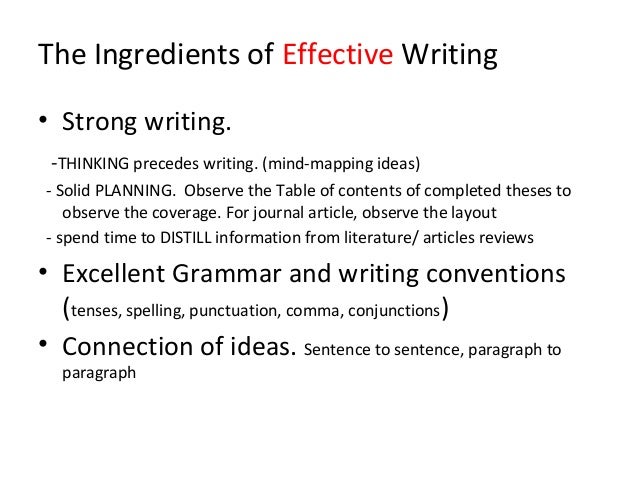 The Ingredients of Effective Writing

• Strong writing.

-THINKING precedes writing. (mind-mapping ideas)

- Solid PLANNING. Observe the Table of contents of completed theses to observe the coverage. For journal article, observe the layout

- spend time to DISTILL information from literature/ articles reviews

• Excellent Grammar and writing conventions (tenses, spelling, punctuation, comma, conjunctions)

• Connection of ideas. Sentence to sentence, paragraph to paragraph